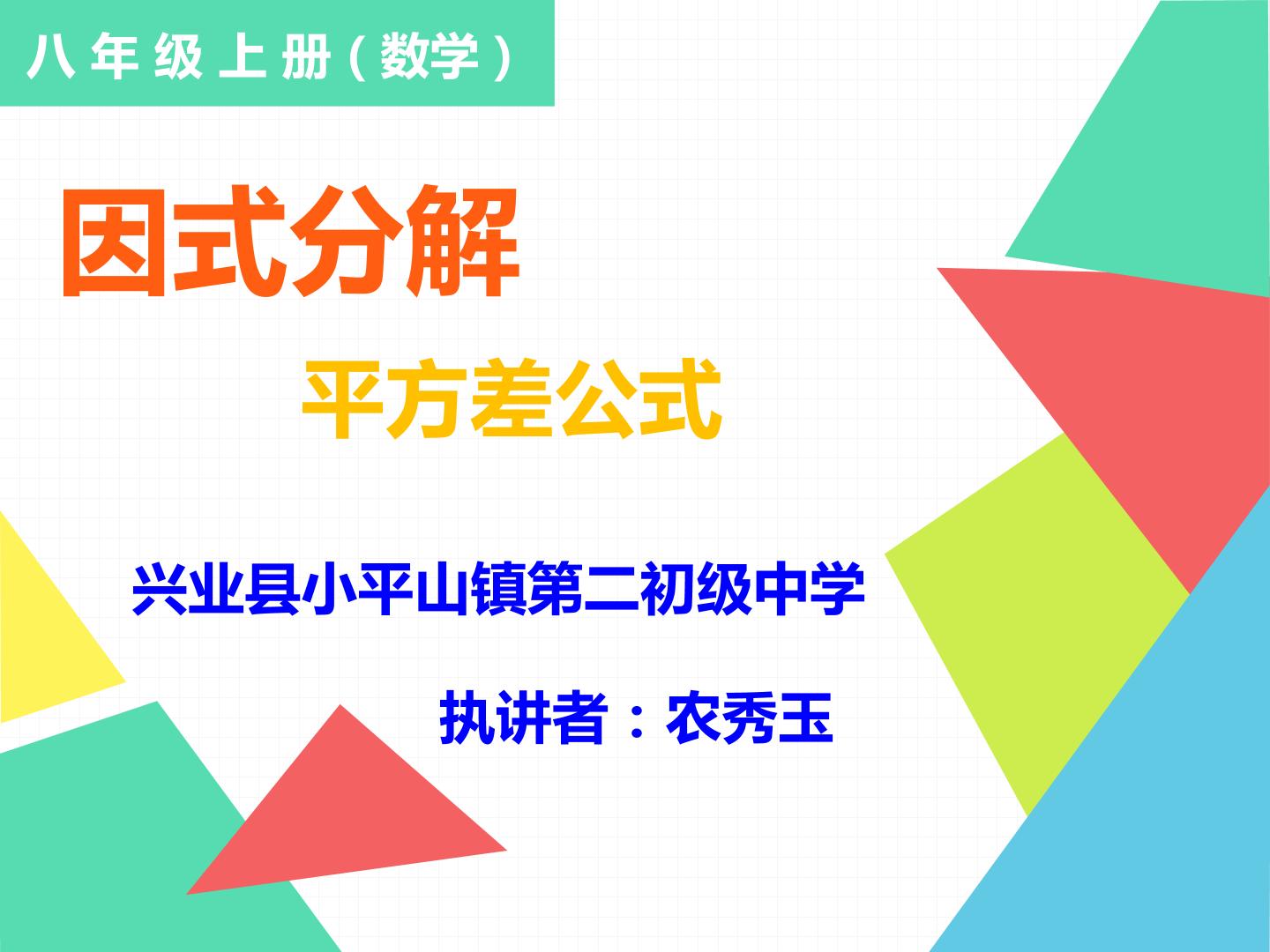 八年级上册(数学)

因式分解

平方差公式

兴业县小平山镇第二初级中学

执讲者:农秀玉